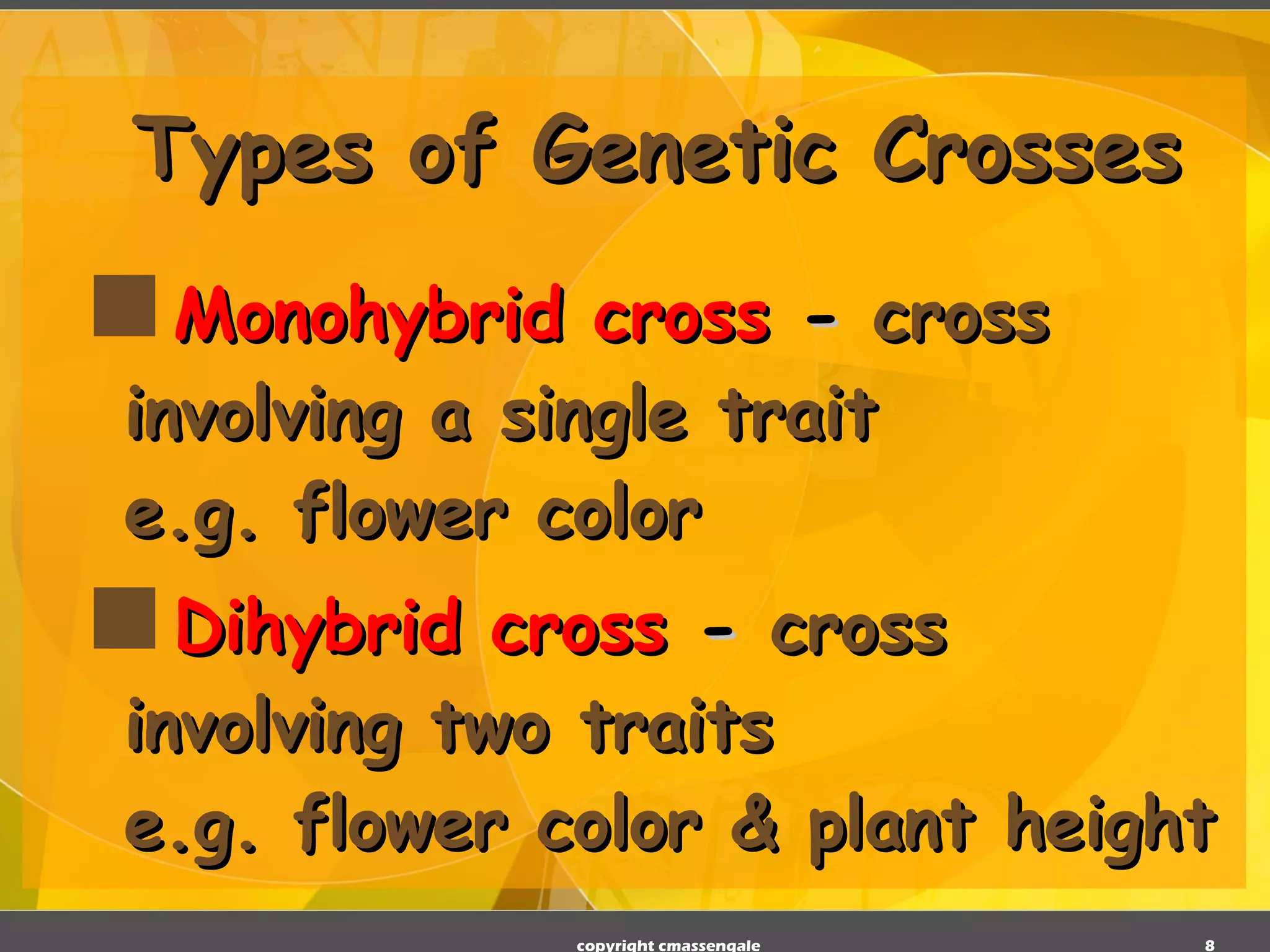 Types of Genetic Crosses

Monohybrid cross - cross involving a single trait
e.g. flower color

Dihybrid cross - cross involving two traits
e.g. flower color & plant height

copyright cmassengale

8